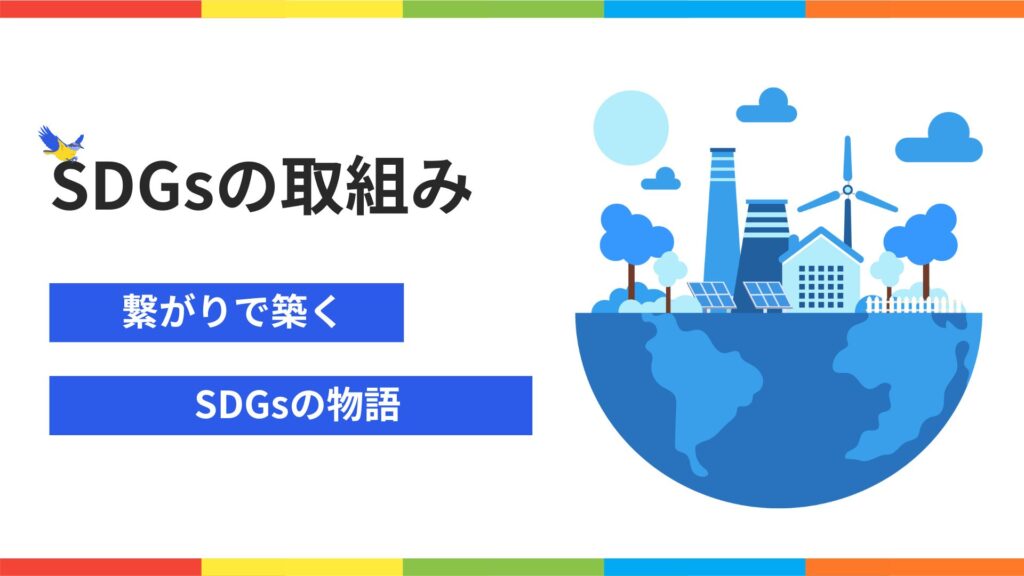 SDGsの取組み

繋がりで築く

SDGsの物語